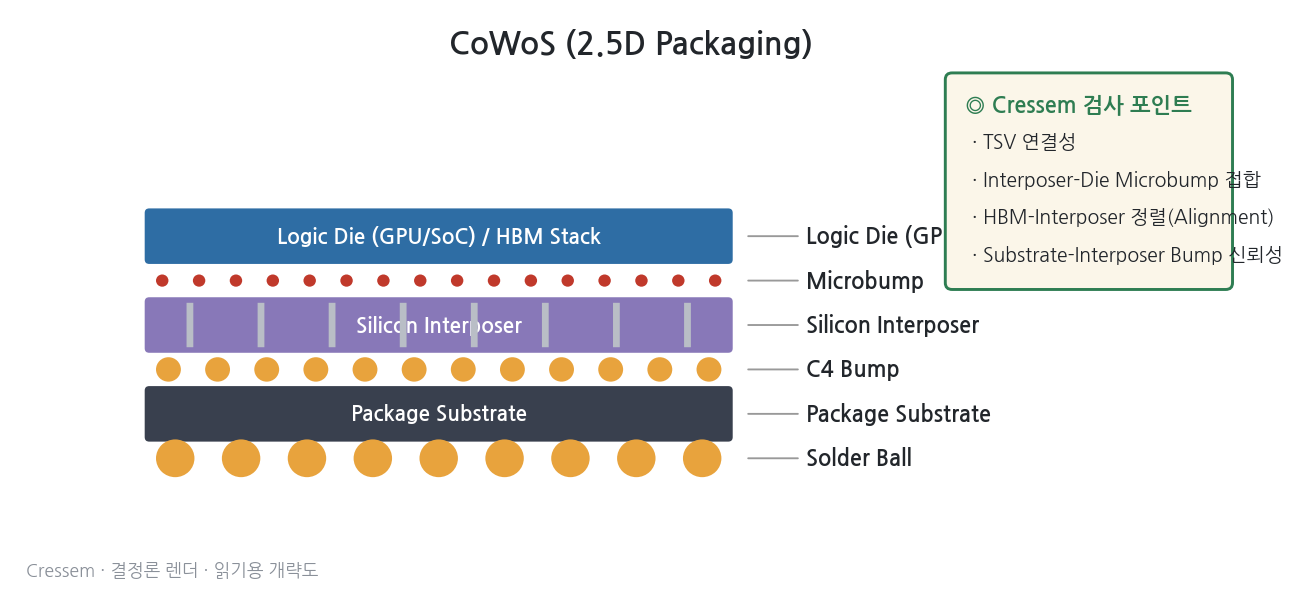 CoWoS (2.5D Packaging)

◎ Cressem 검사 포인트
· TSV 연결성
· Interposer-Die Microbump 접합
· HBM-Interposer 정렬(Alignment)
· Substrate-Interposer Bump 신뢰성

Logic Die (GPU/SoC) / HBM Stack
Silicon Interposer
Package Substrate

Logic Die (GP
Microbump
Silicon Interposer
C4 Bump
Package Substrate
Solder Ball

Cressem · 결정론 렌더 · 읽기용 개략도